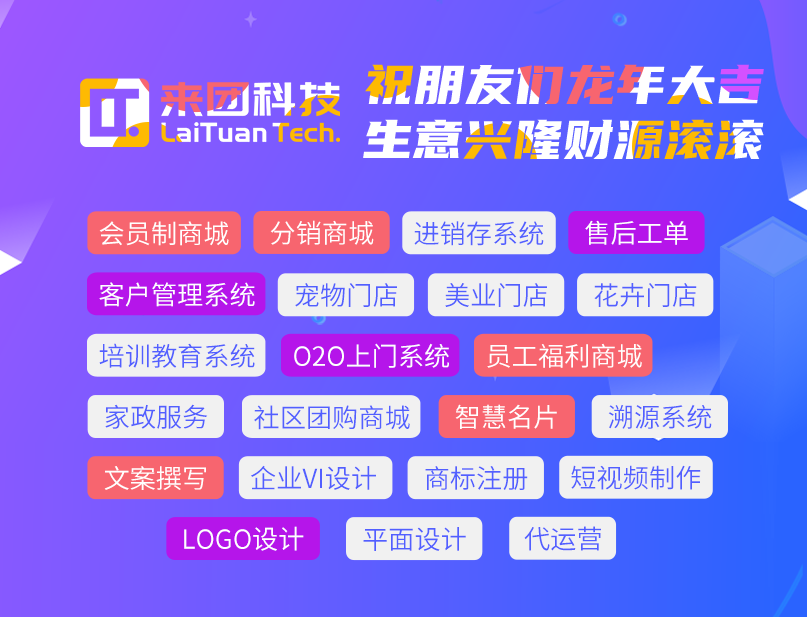 来团科技
LaiTuan Tech.

祝朋友们龙年大吉
生意兴隆财源滚滚

会员制商城 分销商城 进销存系统 售后工单
客户管理系统 宠物门店 美业门店 花卉门店
培训教育系统 O2O上门系统 员工福利商城
家政服务 社区团购商城 智慧名片 溯源系统
文案撰写 企业VI设计 商标注册 短视频制作
LOGO设计 平面设计 代运营